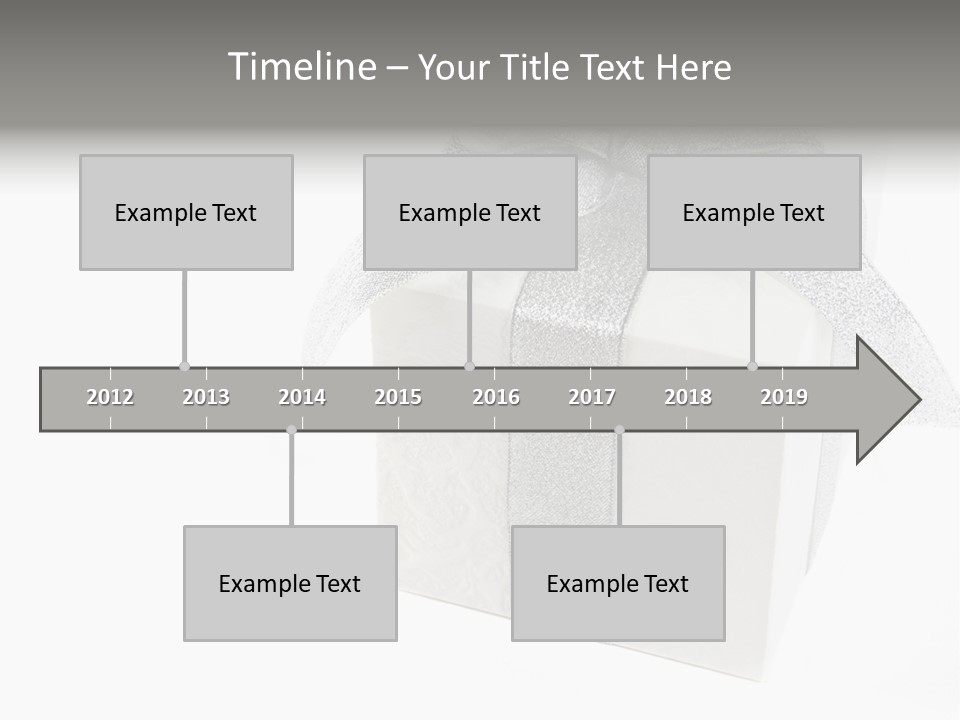 Timeline – Your Title Text Here

Example Text

Example Text

Example Text

2012 2013 2014 2015 2016 2017 2018 2019

Example Text

Example Text